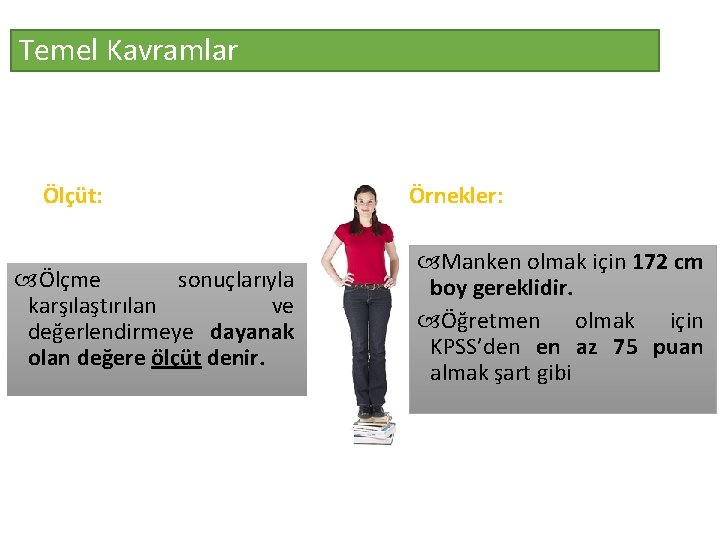 Temel Kavramlar

Ölçüt:

Ölçme sonuçlarıyla karşılaştırılan ve değerlendirmeye dayanak olan değere ölçüt denir.

Örnekler:

Manken olmak için 172 cm boy gereklidir.

Öğretmen olmak için KPSS'den en az 75 puan almak şart gibi